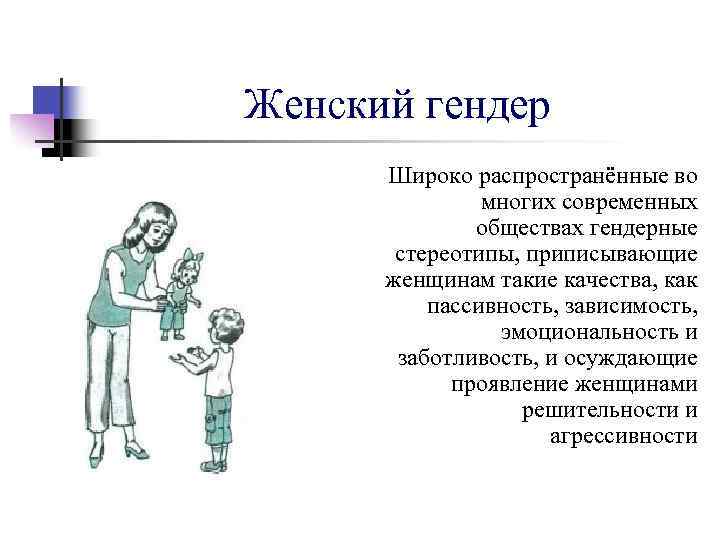 Женский гендер

Широко распространённые во многих современных обществах гендерные стереотипы, приписывающие женщинам такие качества, как пассивность, зависимость, эмоциональность и заботливость, и осуждающие проявление женщинами решительности и агрессивности